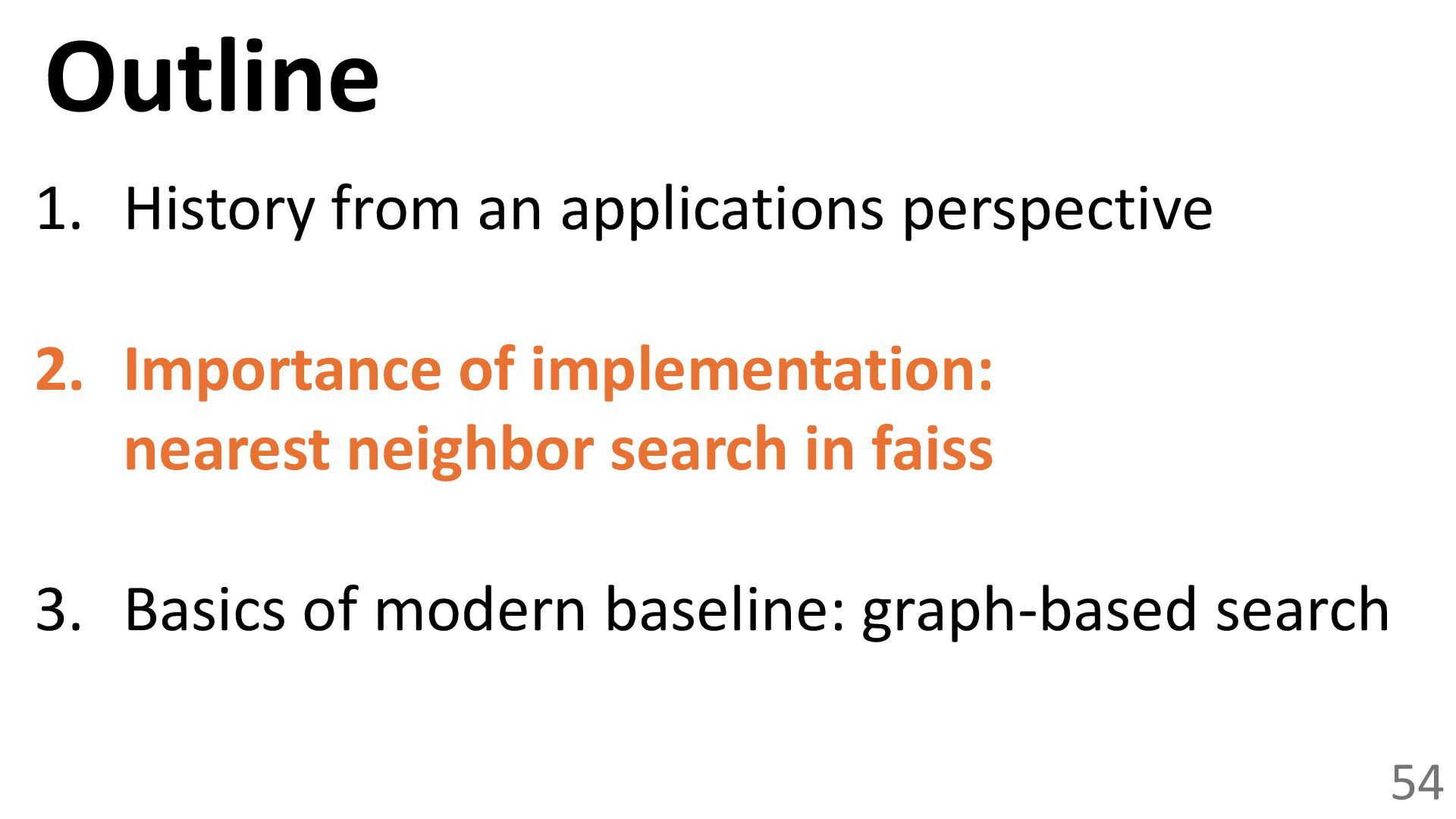 Outline

1. History from an applications perspective

2. Importance of implementation: nearest neighbor search in faiss

3. Basics of modern baseline: graph-based search

54